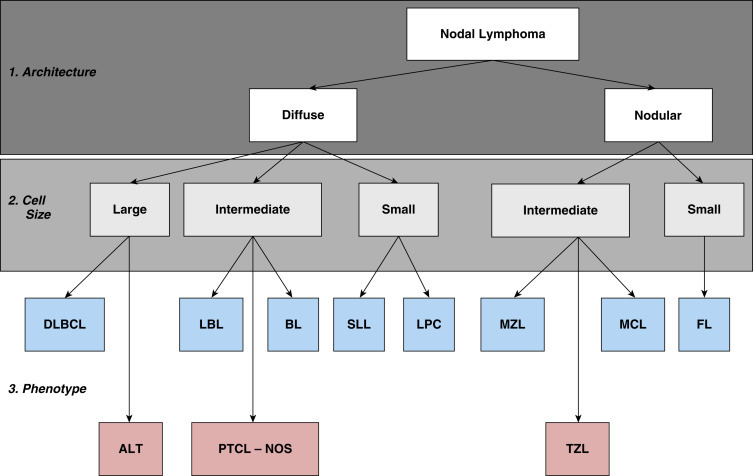 Nodal Lymphoma

1. Architecture

Diffuse

Nodular

2. Cell Size

Large

Intermediate

Small

Intermediate

Small

DLBCL

LBL

BL

SLL

LPC

MZL

MCL

FL

3. Phenotype

ALT

PTCL – NOS

TZL